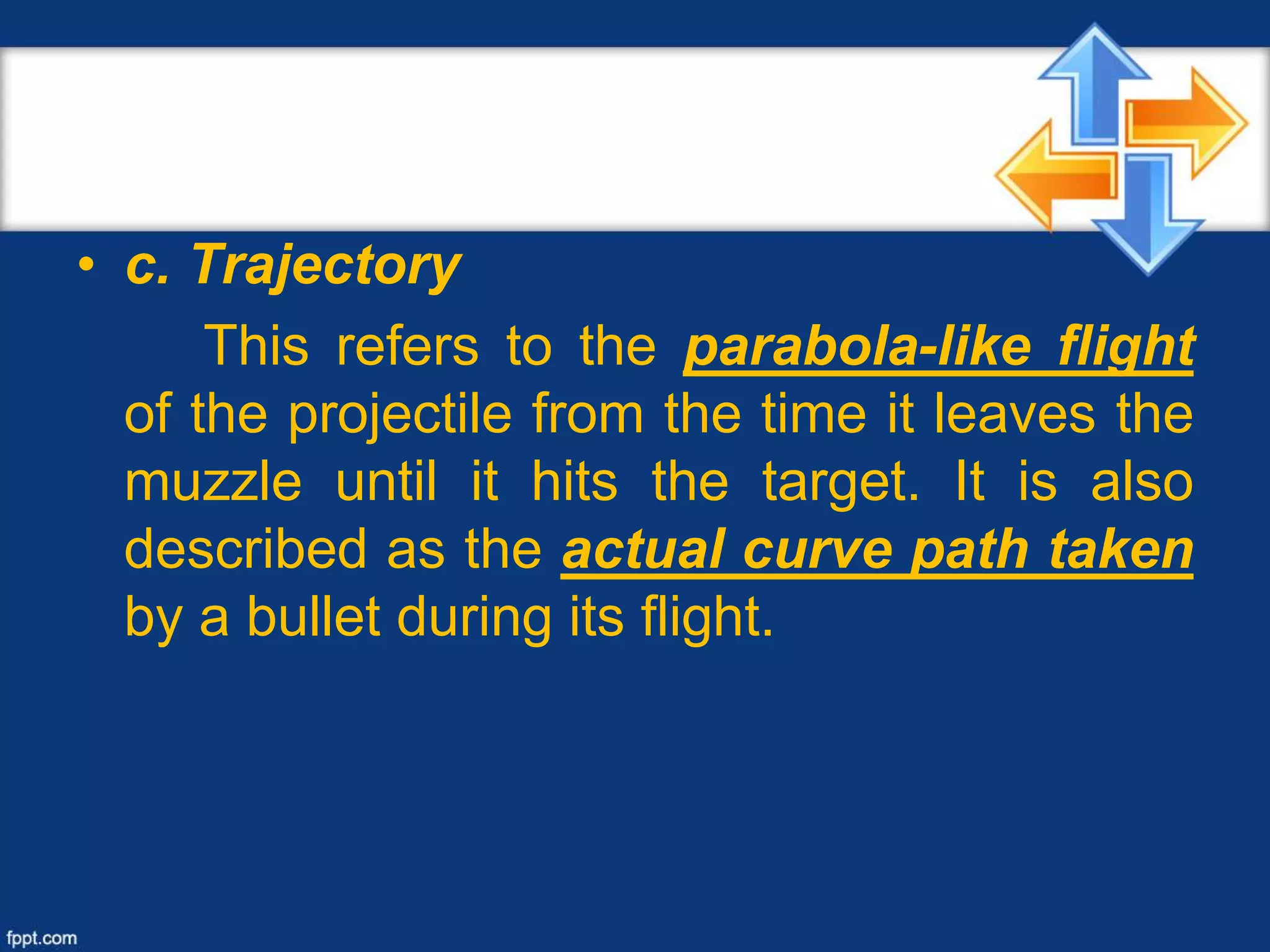 • c. Trajectory

This refers to the parabola-like flight of the projectile from the time it leaves the muzzle until it hits the target. It is also described as the actual curve path taken by a bullet during its flight.

fppt.com